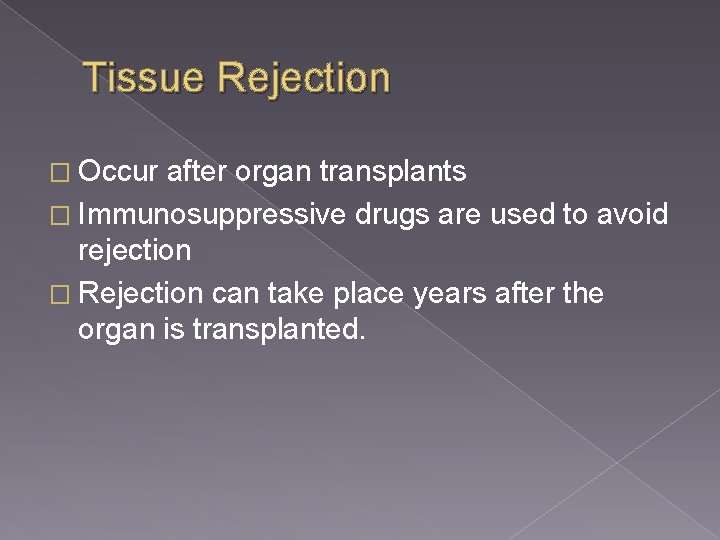 Tissue Rejection

□ Occur after organ transplants
□ Immunosuppressive drugs are used to avoid rejection
□ Rejection can take place years after the organ is transplanted.